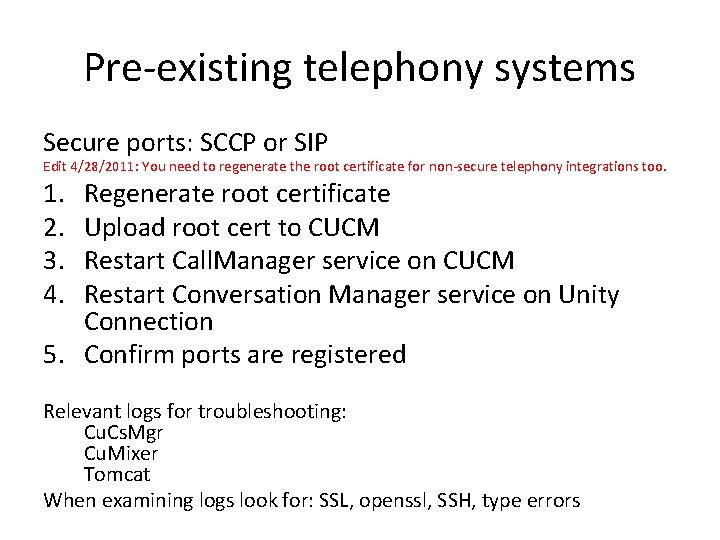 Pre-existing telephony systems

Secure ports: SCCP or SIP
Edit 4/28/2011: You need to regenerate the root certificate for non-secure telephony integrations too.

1. Regenerate root certificate
2. Upload root cert to CUCM
3. Restart CallManager service on CUCM
4. Restart Conversation Manager service on Unity Connection
5. Confirm ports are registered

Relevant logs for troubleshooting:
CuCsMgr
CuMixer
Tomcat
When examining logs look for: SSL, openssl, SSH, type errors